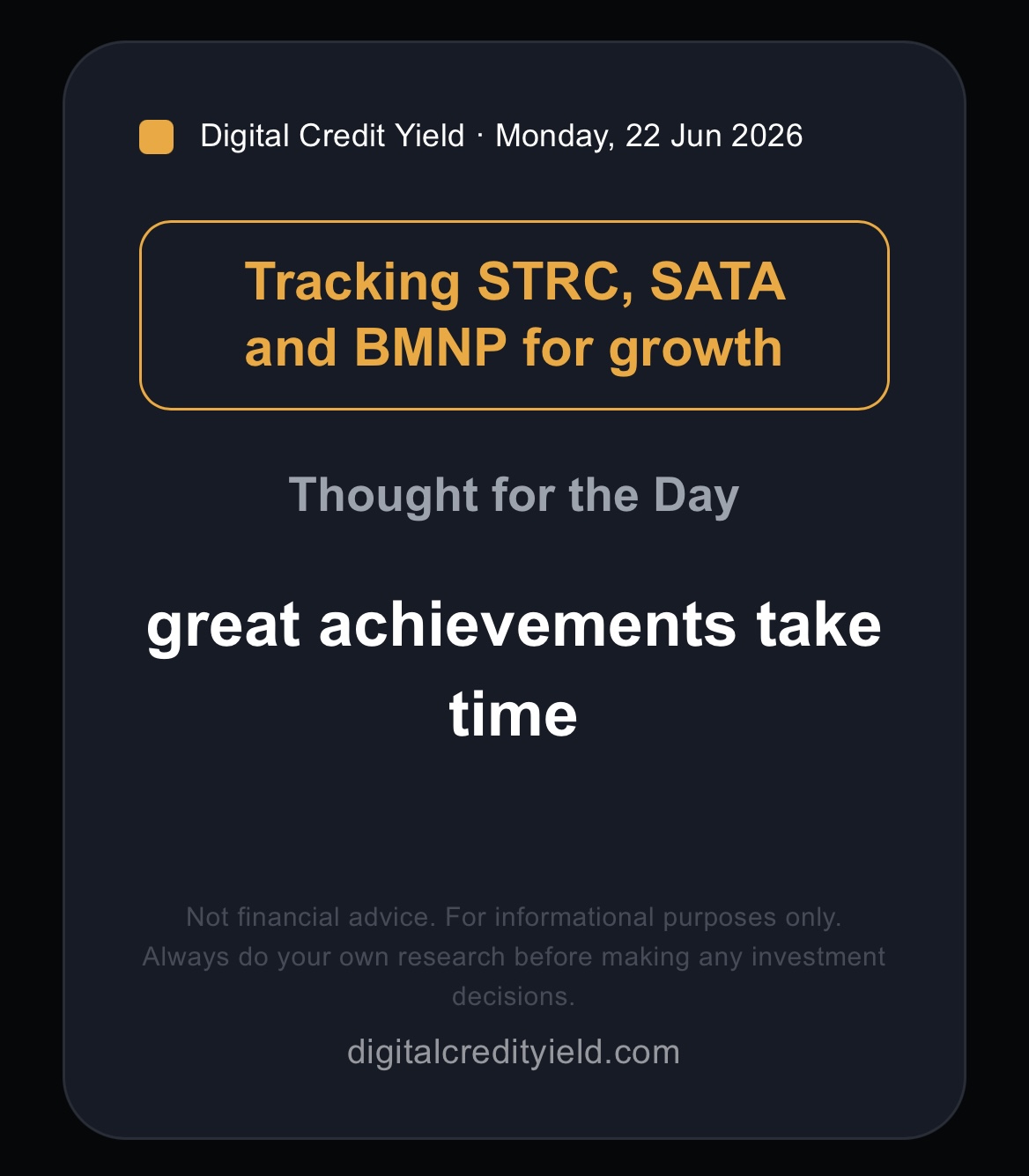 Digital Credit Yield · Monday, 22 Jun 2026

Tracking STRC, SATA and BMNP for growth

Thought for the Day

great achievements take time

Not financial advice. For informational purposes only. Always do your own research before making any investment decisions.

digitalcredityield.com